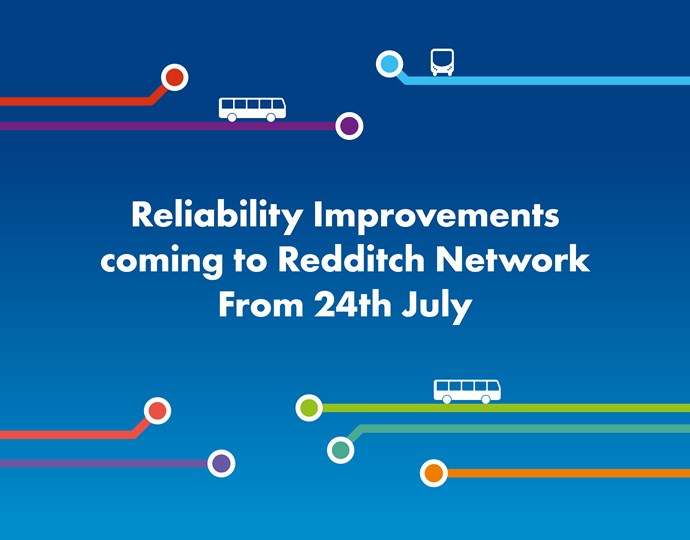 Reliability Improvements coming to Redditch Network From 24th July